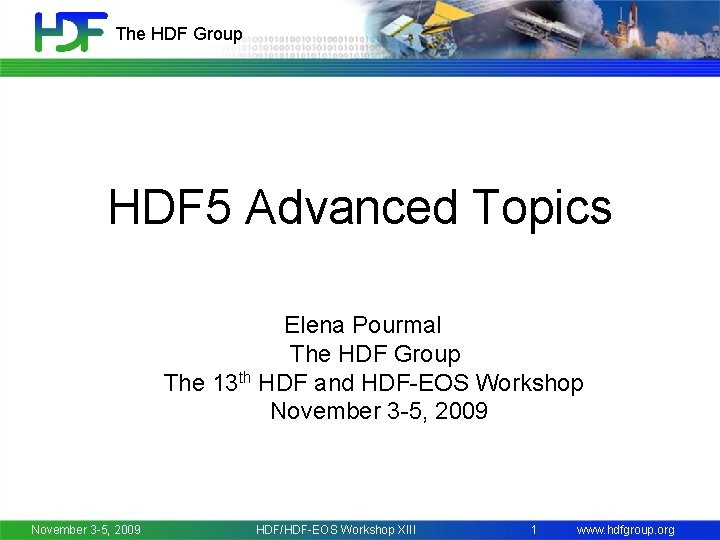 HDF The HDF Group

HDF5 Advanced Topics

Elena Pourmal
The HDF Group
The 13$^{th}$ HDF and HDF-EOS Workshop
November 3-5, 2009

November 3-5, 2009 HDF/HDF-EOS Workshop XIII 1 www.hdfgroup.org